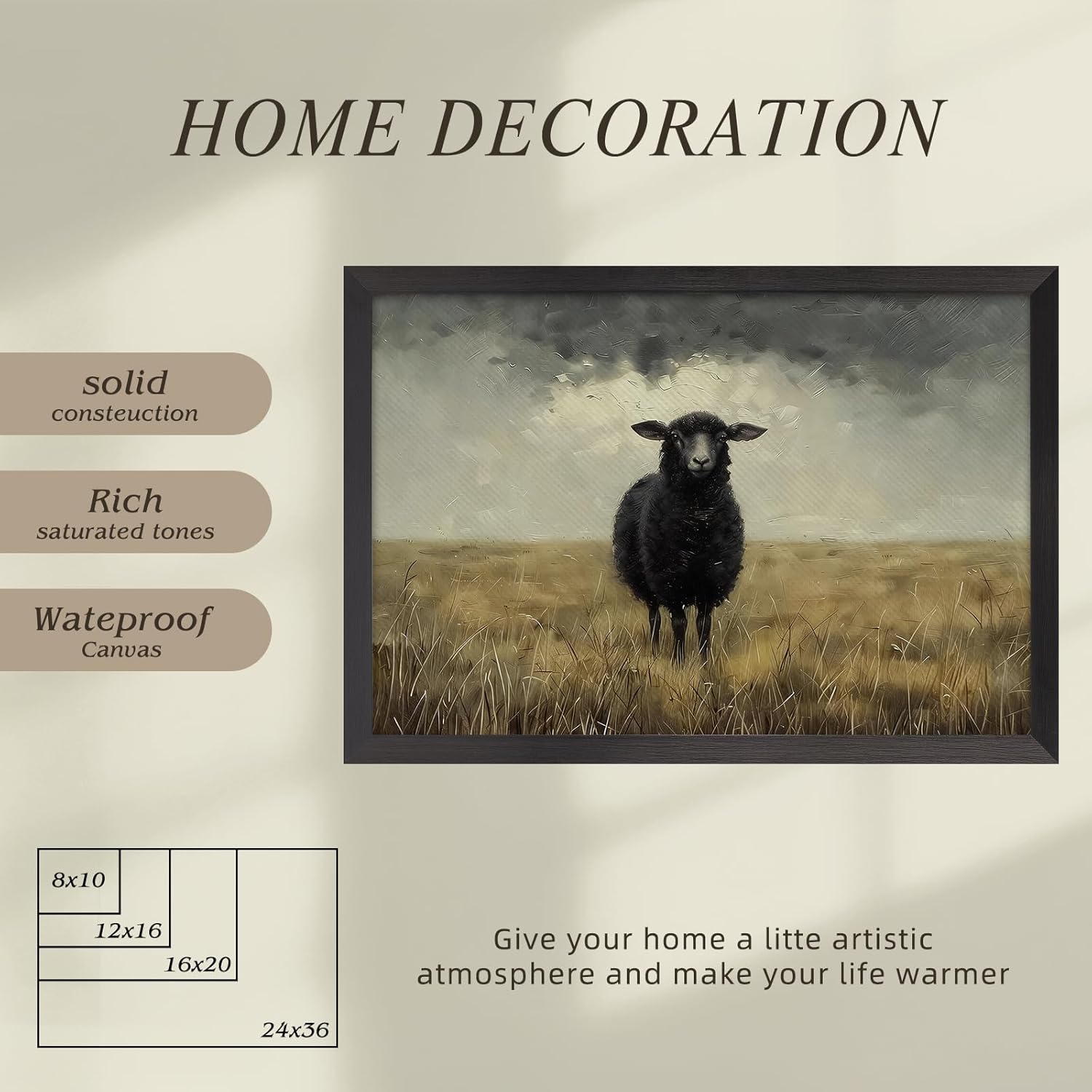 HOME DECORATION

solid
consteuction

Rich
saturated tones

Wateproof
Canvas

8x10
12x16
16x20
24x36

Give your home a litte artistic atmosphere and make your life warmer